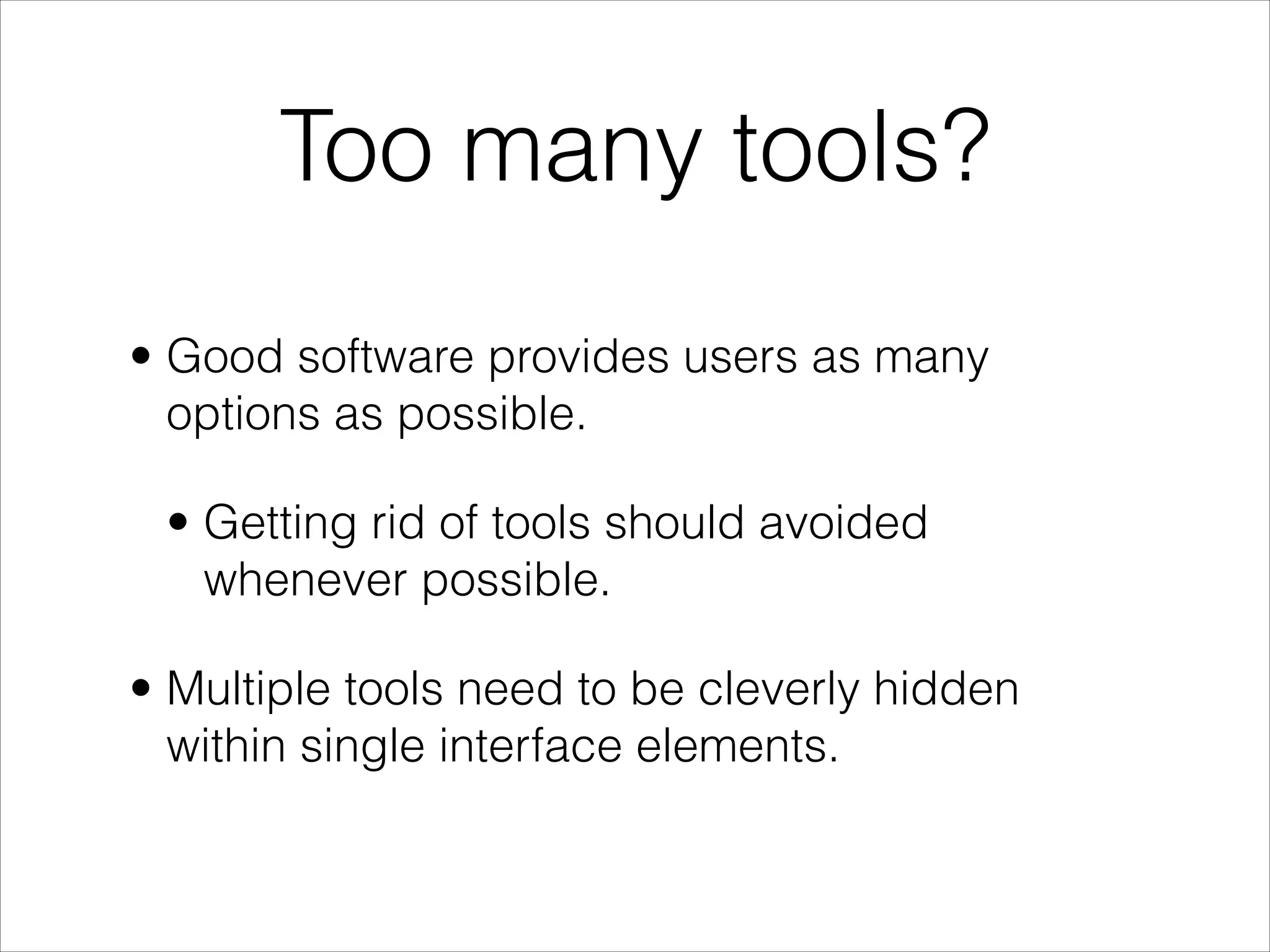 Too many tools?

• Good software provides users as many options as possible.

• Getting rid of tools should avoided whenever possible.

• Multiple tools need to be cleverly hidden within single interface elements.